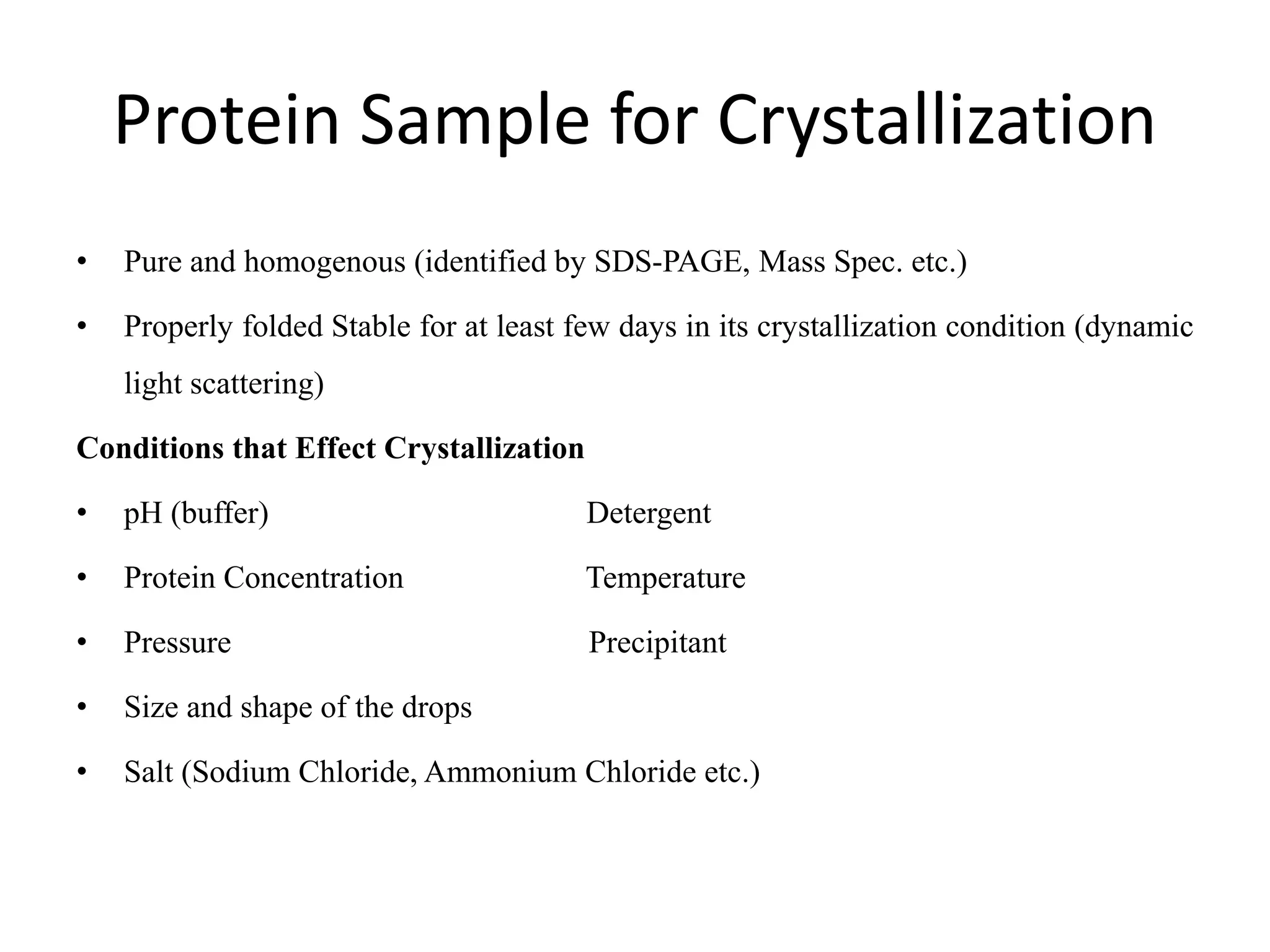 Protein Sample for Crystallization

• Pure and homogenous (identified by SDS-PAGE, Mass Spec. etc.)

• Properly folded Stable for at least few days in its crystallization condition (dynamic light scattering)

**Conditions that Effect Crystallization**

• pH (buffer) Detergent

• Protein Concentration Temperature

• Pressure Precipitant

• Size and shape of the drops

• Salt (Sodium Chloride, Ammonium Chloride etc.)